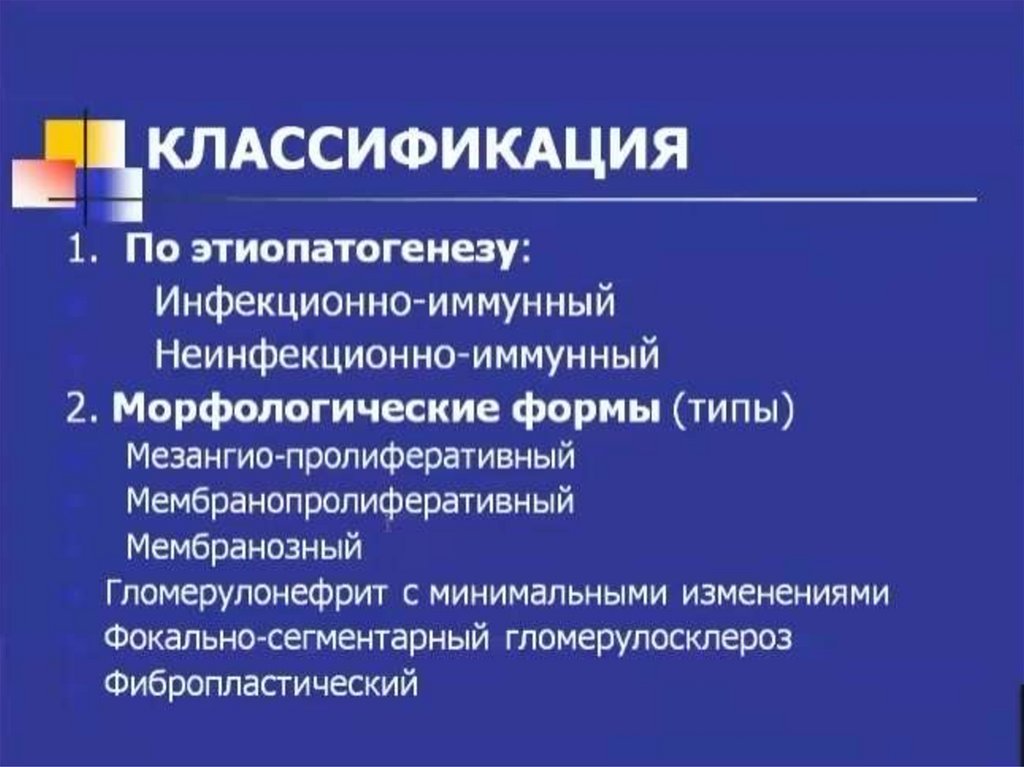 КЛАССИФИКАЦИЯ

1. По этиопатогенезу:
Инфекционно-иммунный
Неинфекционно-иммунный
2. Морфологические формы (типы)
Мезангио-пролиферативный
Мембранопролиферативный
Мембранозный
Гломерулонефрит с минимальными изменениями
Фокально-сегментарный гломерулосклероз
Фибропластический